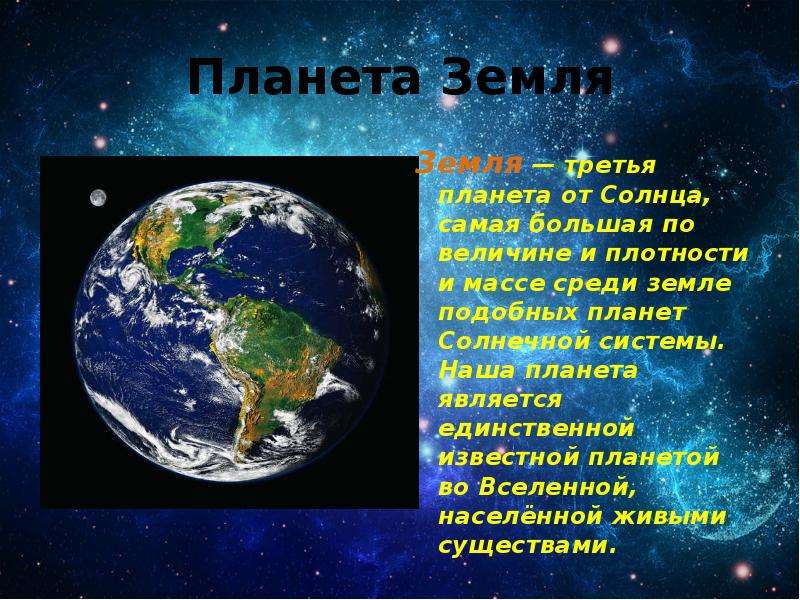 Планета Земля

Земля — третья планета от Солнца, самая большая по величине и плотности и массе среди земле подобных планет Солнечной системы. Наша планета является единственной известной планетой во Вселенной, населённой живыми существами.